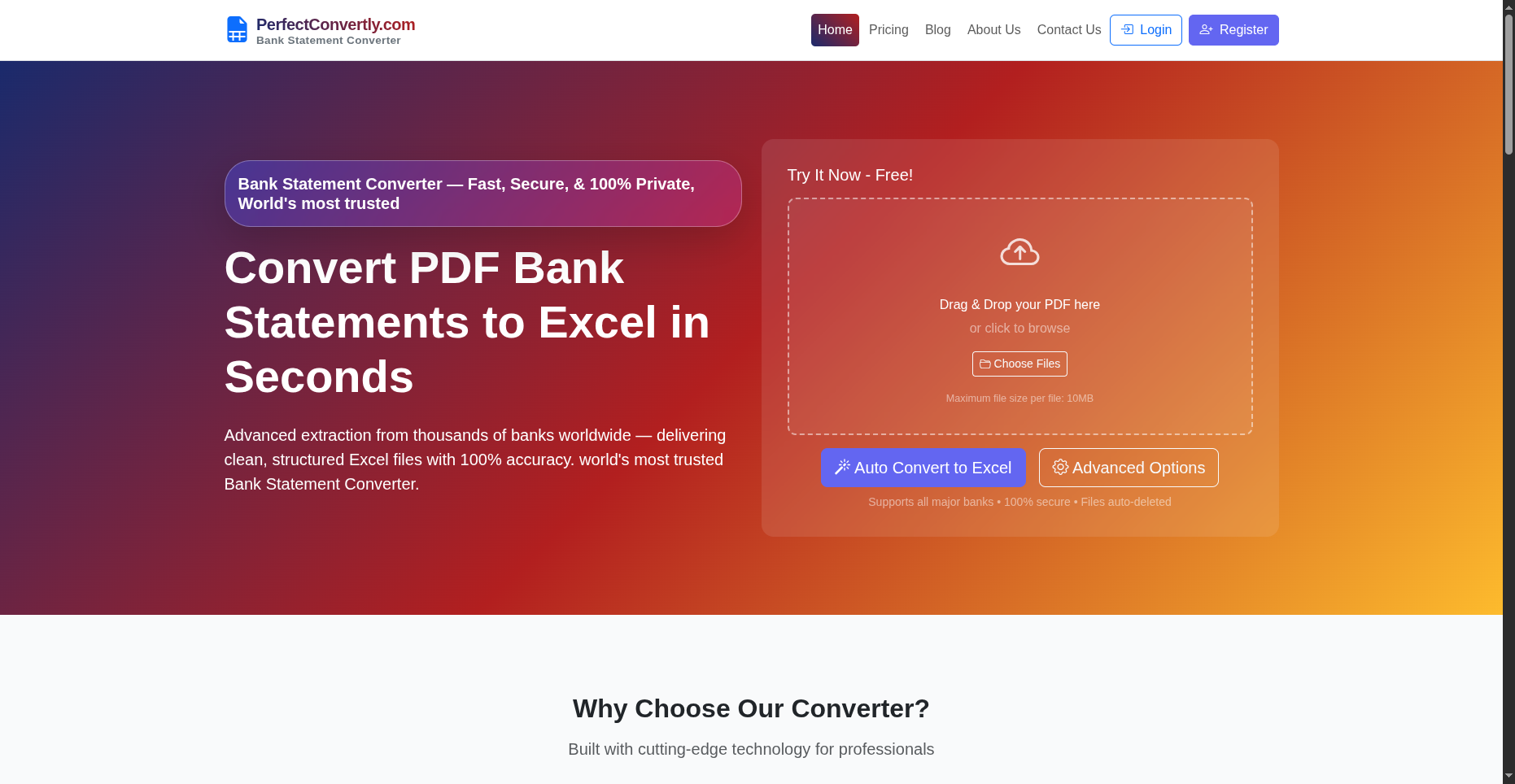 PerfectConvertly.com
Bank Statement Converter

Home Pricing Blog About Us Contact Us Login Register

Bank Statement Converter — Fast, Secure, & 100% Private, World's most trusted

Convert PDF Bank Statements to Excel in Seconds

Advanced extraction from thousands of banks worldwide — delivering clean, structured Excel files with 100% accuracy. world's most trusted Bank Statement Converter.

Try It Now - Free!

Drag & Drop your PDF here
or click to browse
Choose Files
Maximum file size per file: 10MB

Auto Convert to Excel
Advanced Options
Supports all major banks • 100% secure • Files auto-deleted

Why Choose Our Converter?
Built with cutting-edge technology for professionals